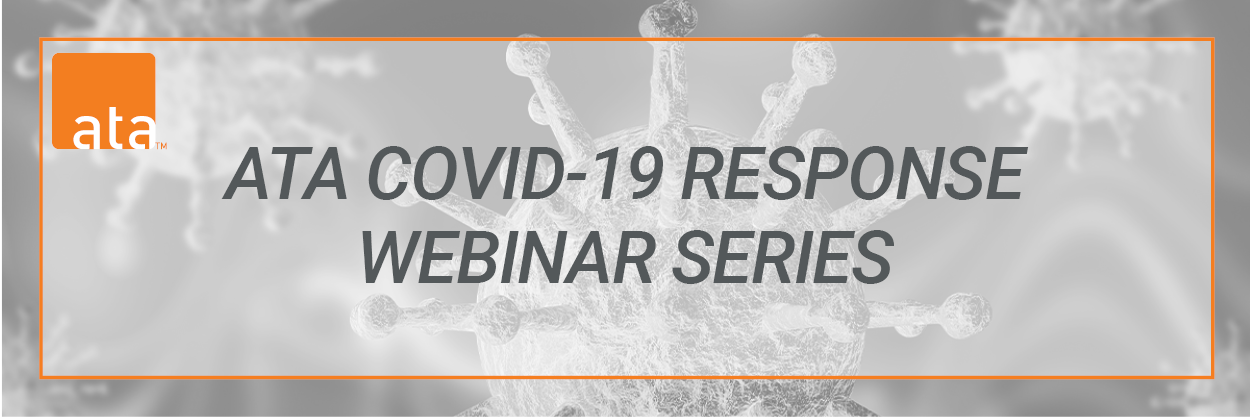 ata™

ATA COVID-19 RESPONSE WEBINAR SERIES